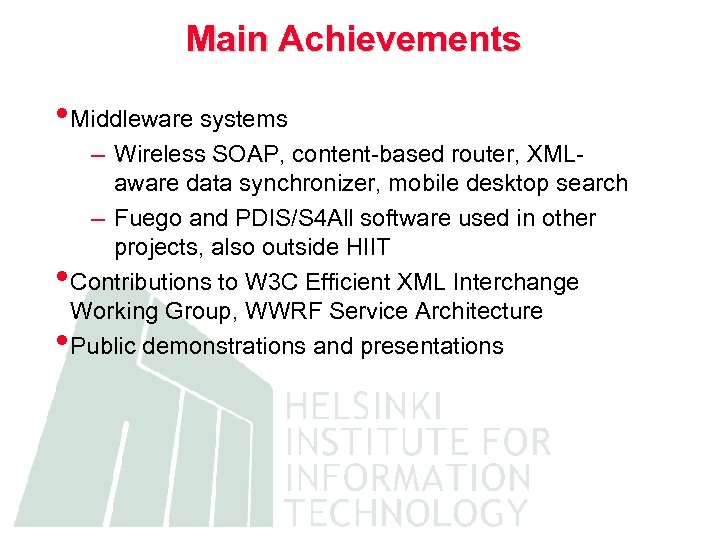 Main Achievements

• Middleware systems
– Wireless SOAP, content-based router, XML-aware data synchronizer, mobile desktop search
– Fuego and PDIS/S4All software used in other projects, also outside HIIT
• Contributions to W3C Efficient XML Interchange Working Group, WWRF Service Architecture
• Public demonstrations and presentations

HELSINKI
INSTITUTE FOR
INFORMATION
TECHNOLOGY